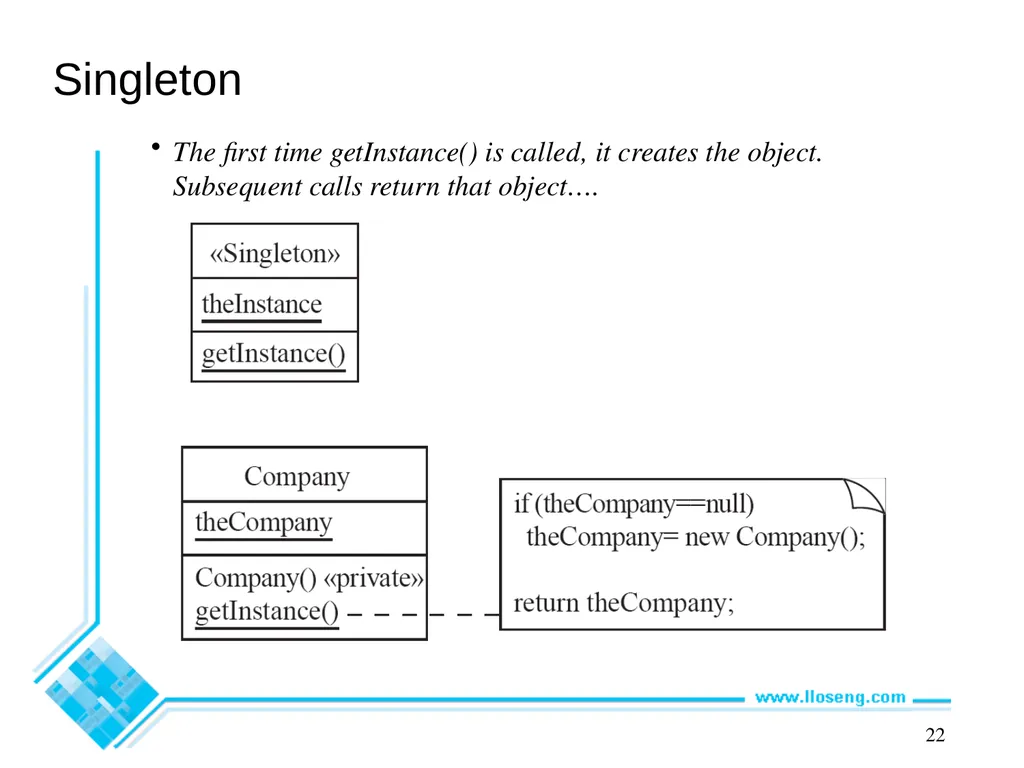 Singleton

• The first time getInstance() is called, it creates the object. Subsequent calls return that object….

«Singleton»
theInstance
getInstance()

Company
theCompany
Company() «private»
getInstance()

if (theCompany==null)
  theCompany= new Company();

return theCompany;

www.lloseng.com

22